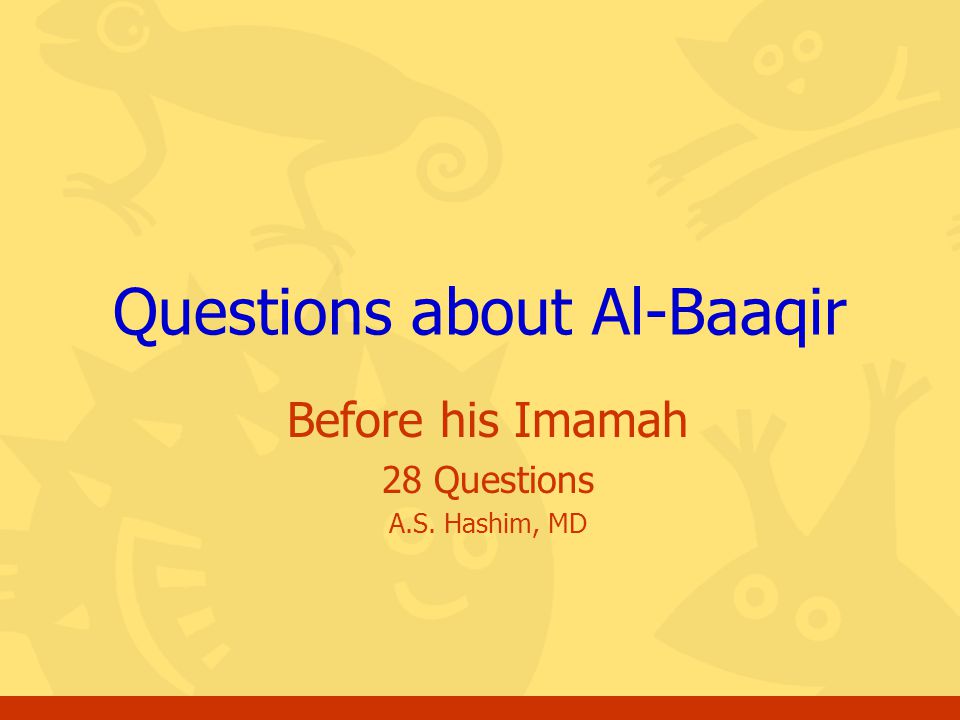 Questions about Al-Baaqir

Before his Imamah

28 Questions

A.S. Hashim, MD